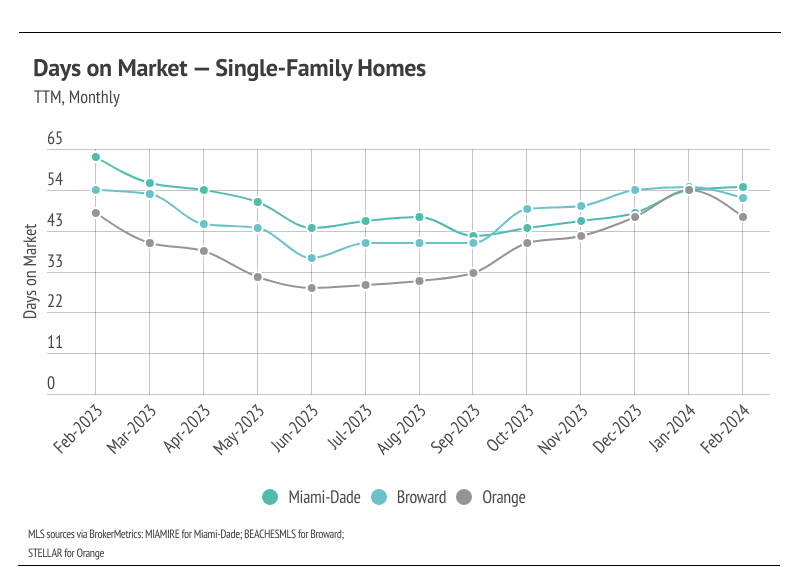 Days on Market — Single-Family Homes

TTM, Monthly

Days on Market

65
54
43
33
22
11
0

Feb-2023
Mar-2023
Apr-2023
May-2023
Jun-2023
Jul-2023
Aug-2023
Sep-2023
Oct-2023
Nov-2023
Dec-2023
Jan-2024
Feb-2024

Miami-Dade
Broward
Orange

MLS sources via BrokerMetrics: MIAMIRE for Miami-Dade; BEACHESMLS for Broward; STELLAR for Orange